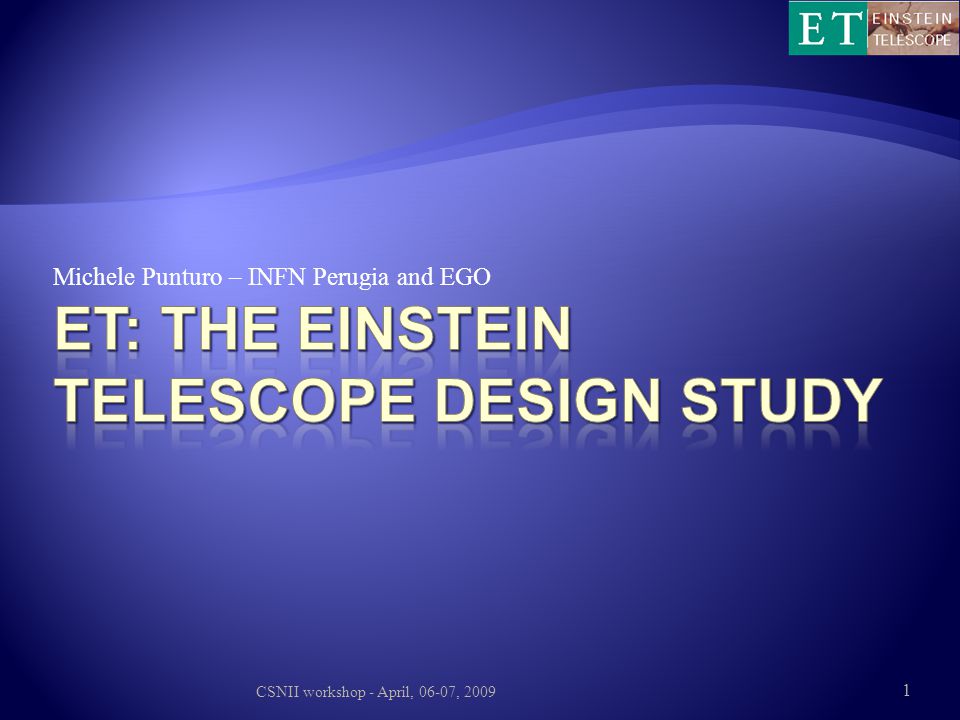 ET EINSTEIN TELESCOPE

Michele Punturo – INFN Perugia and EGO

ET: THE EINSTEIN TELESCOPE DESIGN STUDY

CSNII workshop - April, 06-07, 2009

1